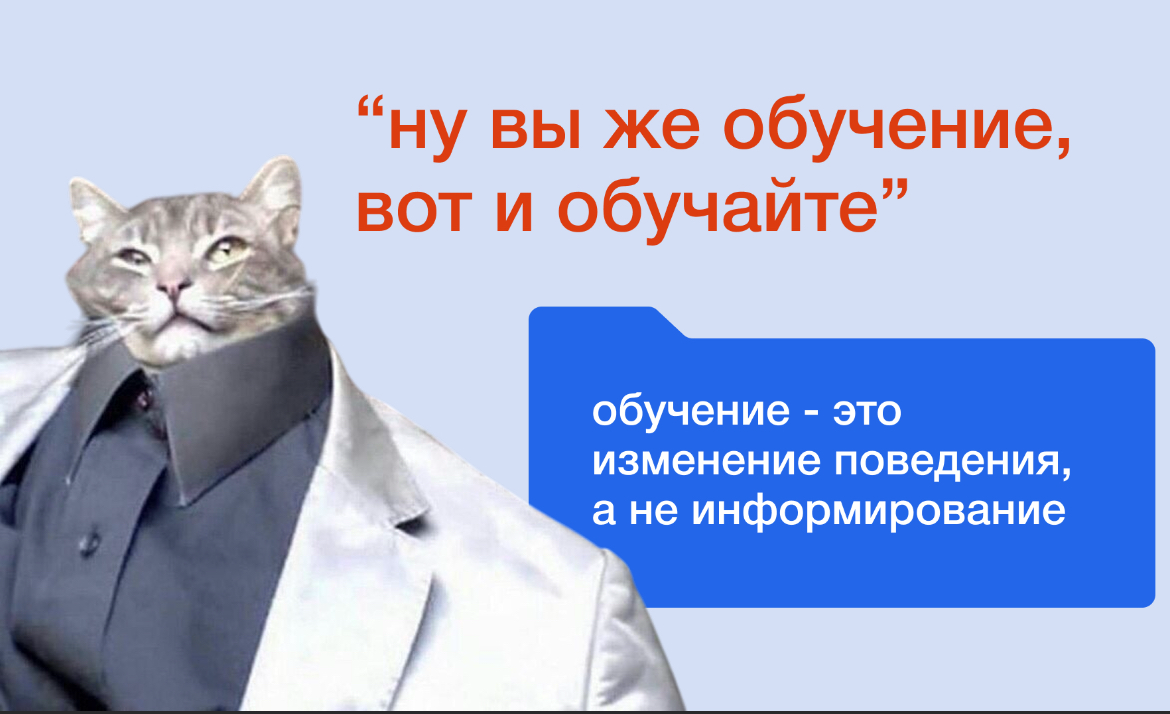 “ну вы же обучение, вот и обучайте”

обучение - это изменение поведения, а не информирование